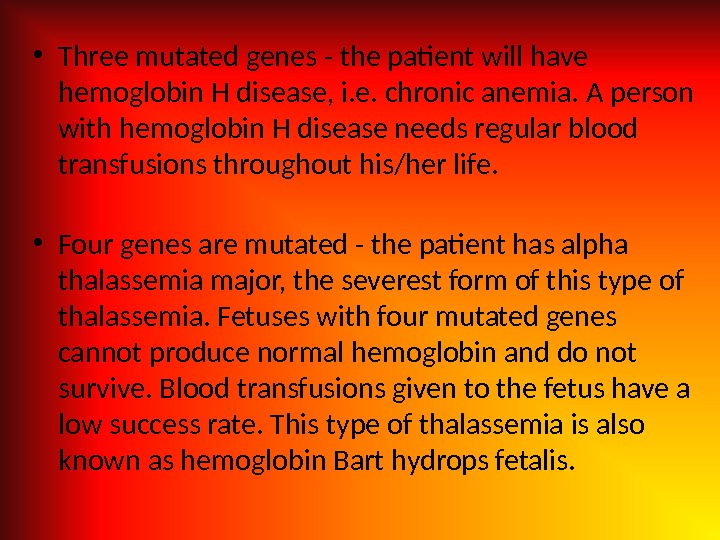 • Three mutated genes - the patient will have hemoglobin H disease, i.e. chronic anemia. A person with hemoglobin H disease needs regular blood transfusions throughout his/her life.

• Four genes are mutated - the patient has alpha thalassemia major, the severest form of this type of thalassemia. Fetuses with four mutated genes cannot produce normal hemoglobin and do not survive. Blood transfusions given to the fetus have a low success rate. This type of thalassemia is also known as hemoglobin Bart hydrops fetalis.